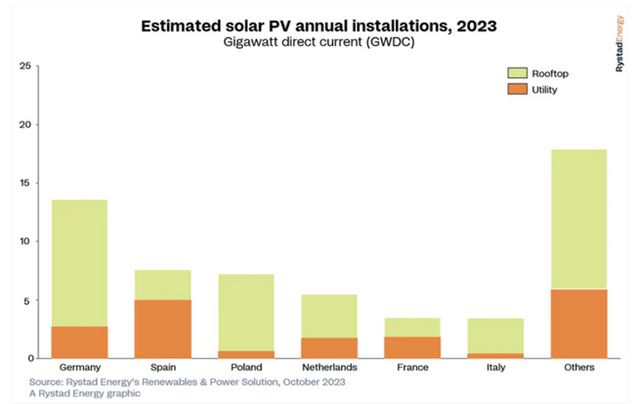 Estimated solar PV annual installations, 2023
Gigawatt direct current (GWDC)

RystadEnergy

Rooftop
Utility

25
20
15
10
5
0

Germany
Spain
Poland
Netherlands
France
Italy
Others

Source: Rystad Energy's Renewables & Power Solution, October 2023
A Rystad Energy graphic